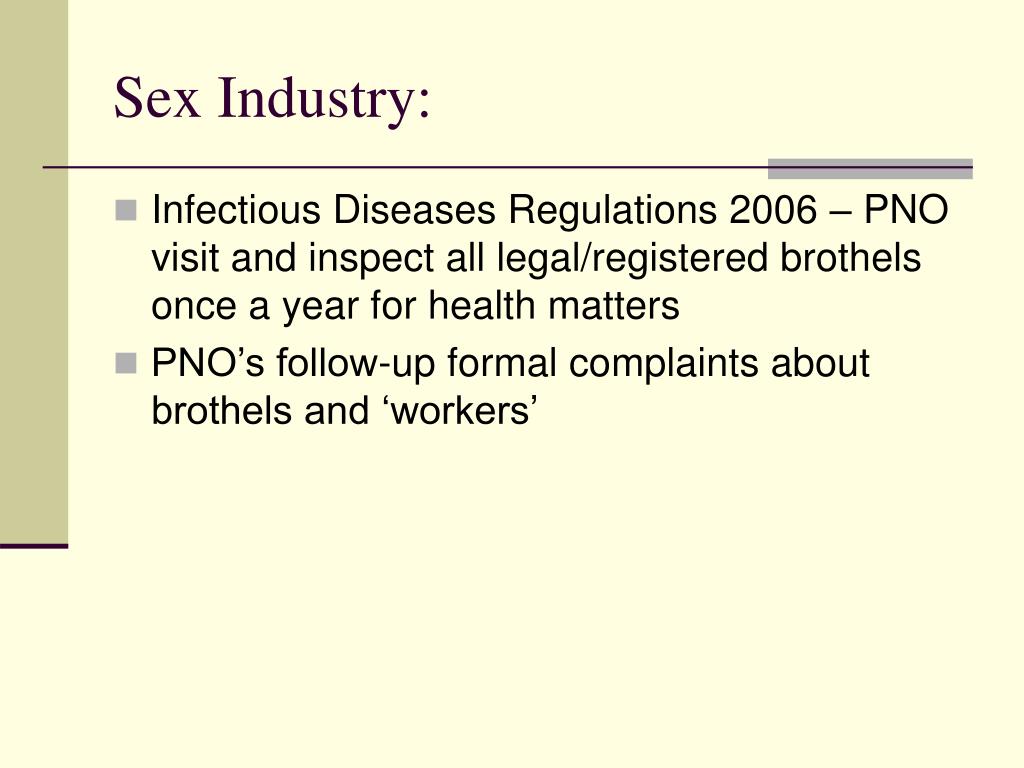 Sex Industry:

Infectious Diseases Regulations 2006 – PNO visit and inspect all legal/registered brothels once a year for health matters

PNO’s follow-up formal complaints about brothels and ‘workers’